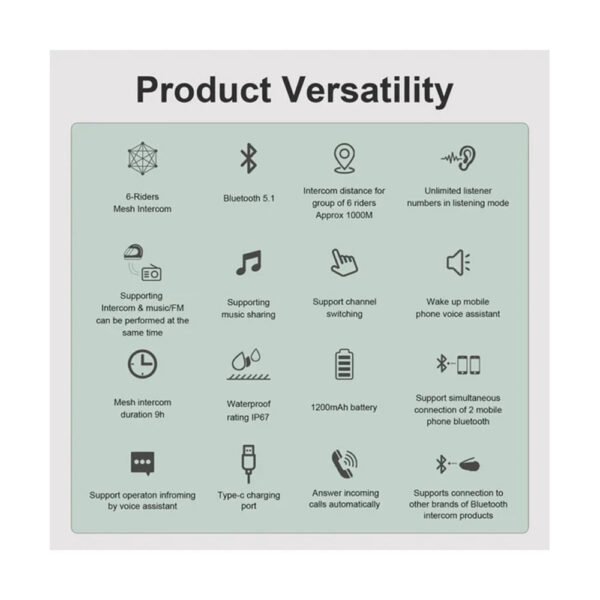 Product Versatility

6-Riders Mesh Intercom

Bluetooth 5.1

Intercom distance for group of 6 riders Approx 1000M

Unlimited listener numbers in listening mode

Supporting Intercom & music/FM can be performed at the same time

Supporting music sharing

Support channel switching

Wake up mobile phone voice assistant

Mesh intercom duration 9h

Waterproof rating IP67

1200mAh battery

Support simultaneous connection of 2 mobile phone bluetooth

Support operaton infroming by voice assistant

Type-c charging port

Answer incoming calls automatically

Supports connection to other brands of Bluetooth intercom products